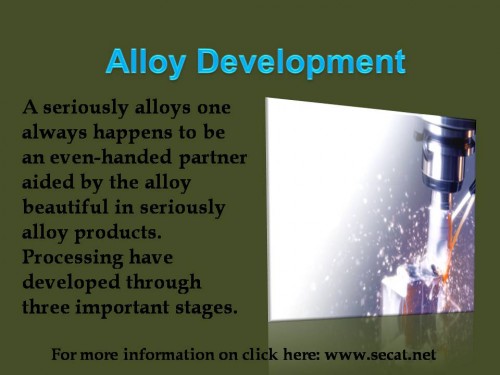 Alloy Development

A seriously alloys one always happens to be an even-handed partner aided by the alloy beautiful in seriously alloy products. Processing have developed through three important stages.

For more information on click here: www.secat.net